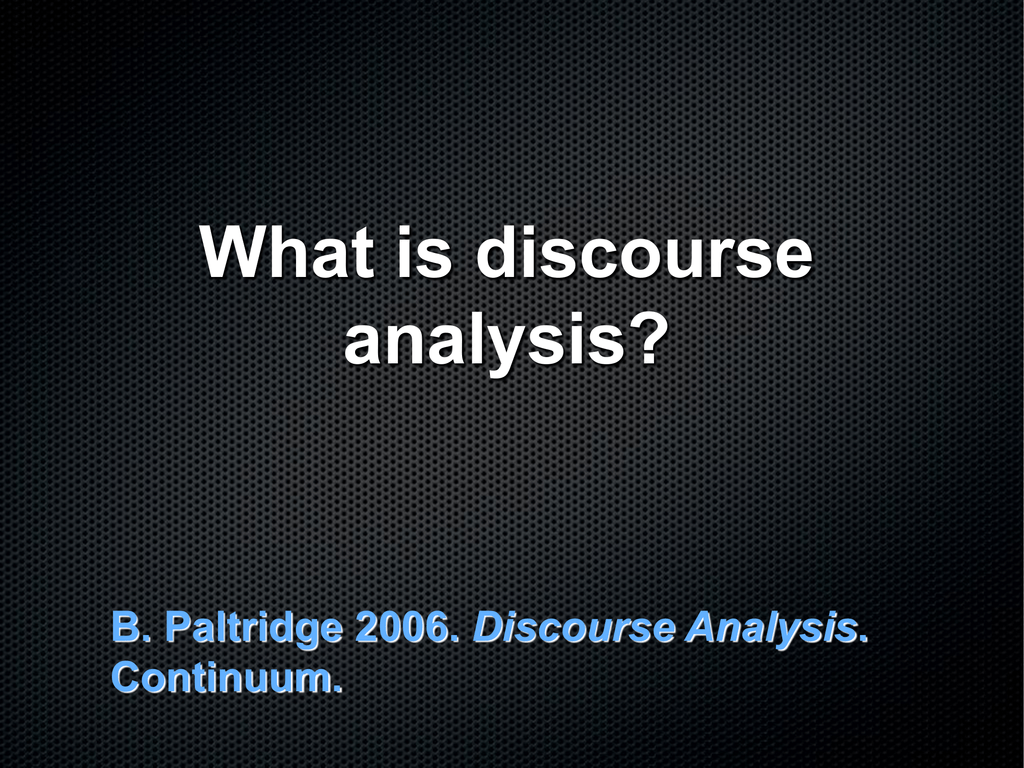 What is discourse analysis?

B. Paltridge 2006. Discourse Analysis. Continuum.